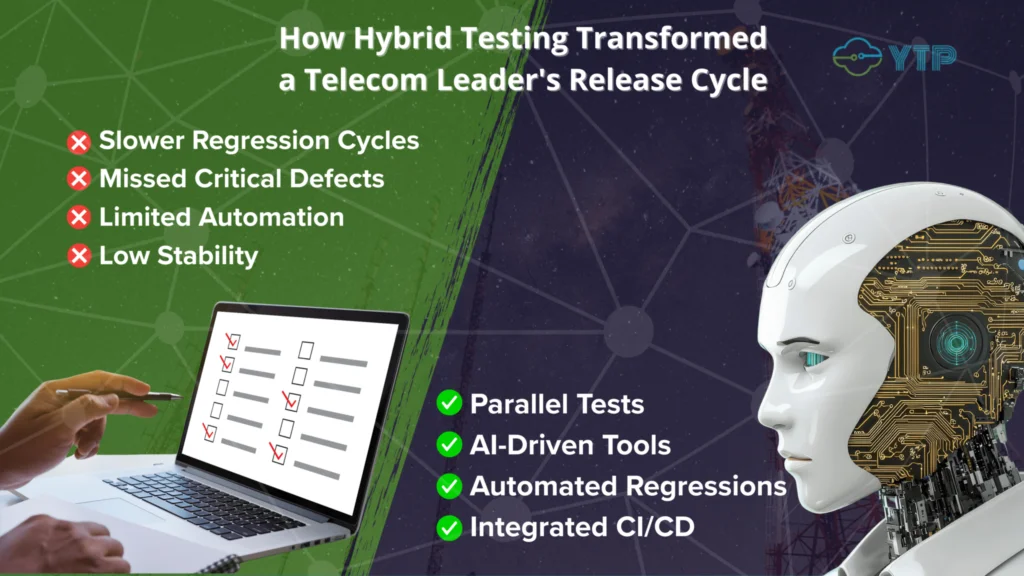 How Hybrid Testing Transformed a Telecom Leader's Release Cycle

YTP

Slower Regression Cycles
Missed Critical Defects
Limited Automation
Low Stability

Parallel Tests
AI-Driven Tools
Automated Regressions
Integrated CI/CD